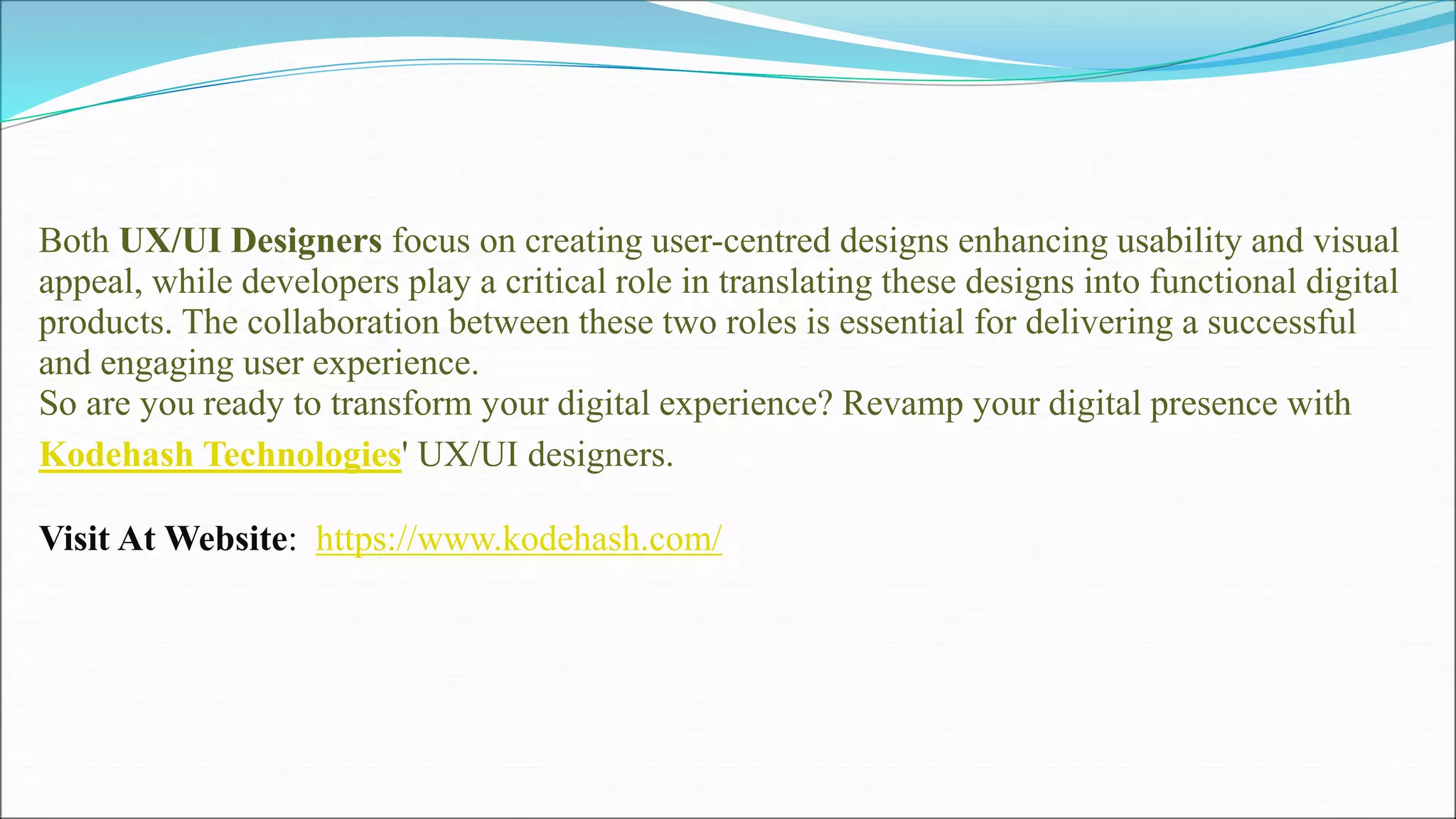 Both UX/UI Designers focus on creating user-centred designs enhancing usability and visual appeal, while developers play a critical role in translating these designs into functional digital products. The collaboration between these two roles is essential for delivering a successful and engaging user experience.
So are you ready to transform your digital experience? Revamp your digital presence with Kodehash Technologies' UX/UI designers.

Visit At Website: https://www.kodehash.com/